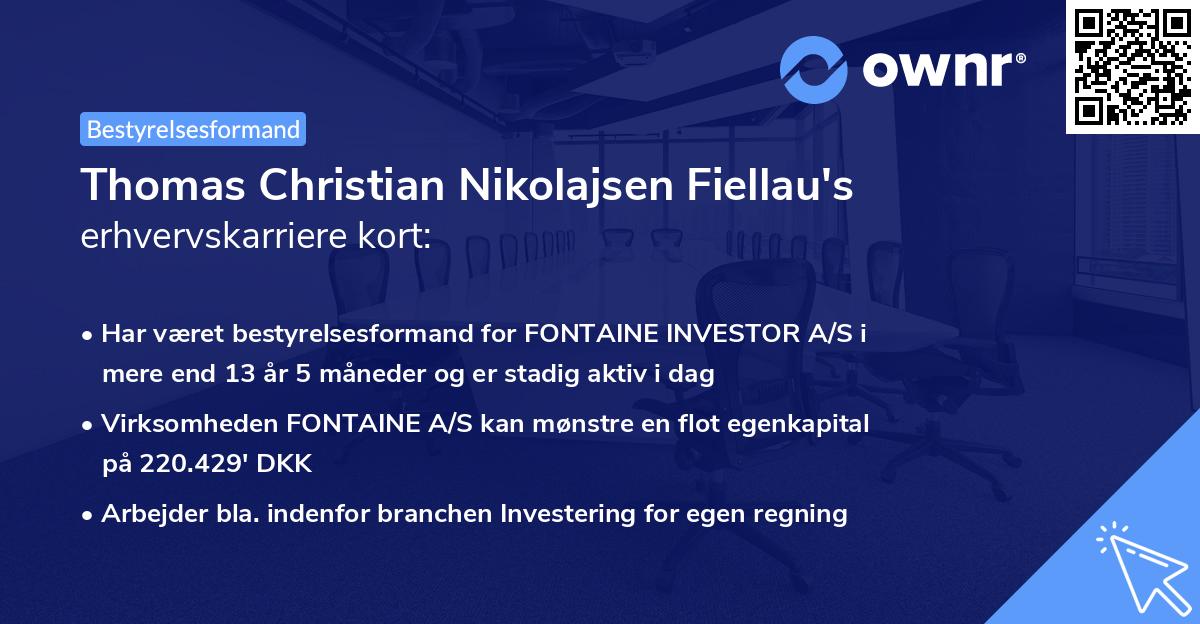 ownr®

Bestyrelsesformand

Thomas Christian Nikolajsen Fiellau's erhvervskarriere kort:

• Har været bestyrelsesformand for FONTAINE INVESTOR A/S i mere end 13 år 5 måneder og er stadig aktiv i dag

• Virksomheden FONTAINE A/S kan mønstre en flot egenkapital på 220.429' DKK

• Arbejder bla. indenfor branchen Investering for egen regning